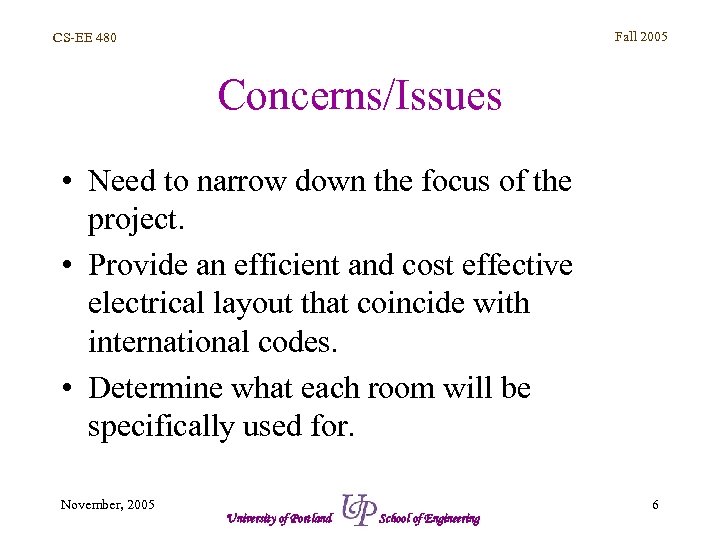 CS-EE 480

Fall 2005

Concerns/Issues

• Need to narrow down the focus of the project.

• Provide an efficient and cost effective electrical layout that coincide with international codes.

• Determine what each room will be specifically used for.

November, 2005

University of Portland UP School of Engineering

6